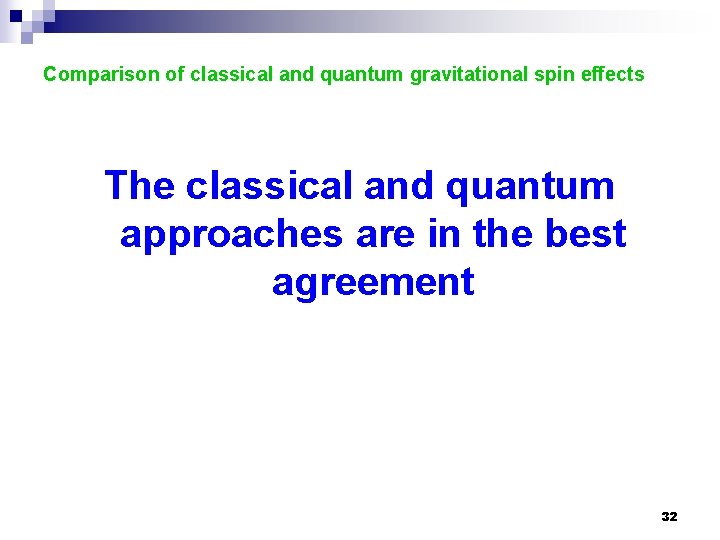 Comparison of classical and quantum gravitational spin effects

The classical and quantum approaches are in the best agreement

32